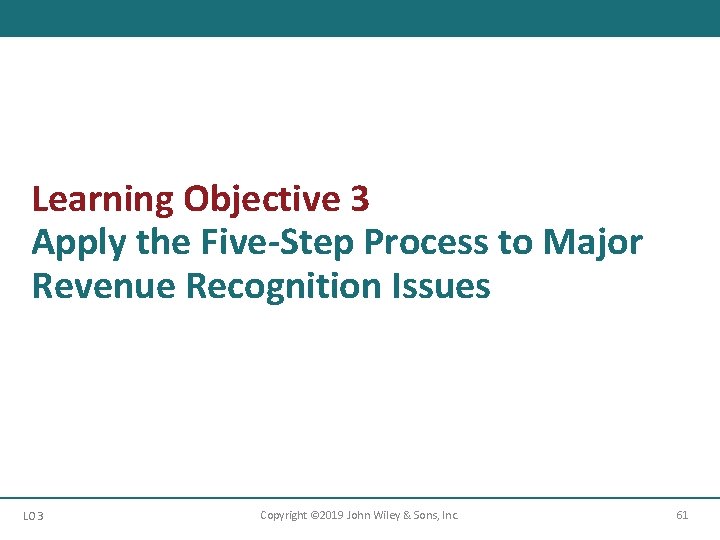 Learning Objective 3
Apply the Five-Step Process to Major Revenue Recognition Issues

LO 3

Copyright ©2019 John Wiley & Sons, Inc.

61